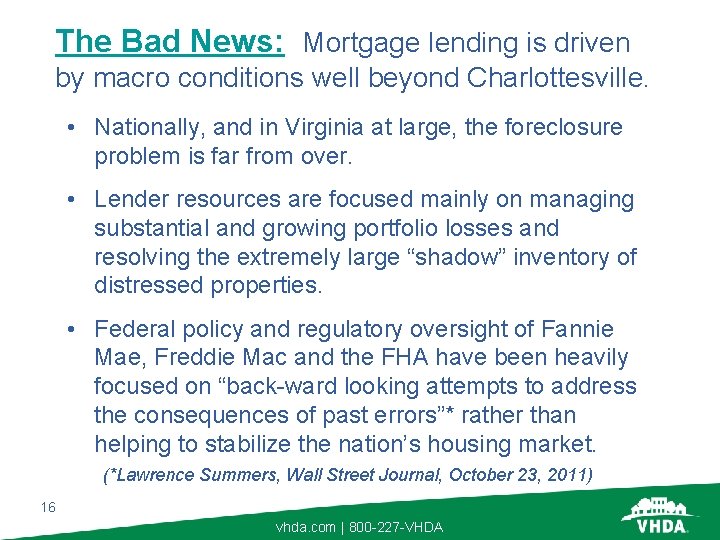 The Bad News: Mortgage lending is driven by macro conditions well beyond Charlottesville.

• Nationally, and in Virginia at large, the foreclosure problem is far from over.

• Lender resources are focused mainly on managing substantial and growing portfolio losses and resolving the extremely large “shadow” inventory of distressed properties.

• Federal policy and regulatory oversight of Fannie Mae, Freddie Mac and the FHA have been heavily focused on “back-ward looking attempts to address the consequences of past errors”* rather than helping to stabilize the nation’s housing market.

(*Lawrence Summers, Wall Street Journal, October 23, 2011)

16

vhda.com | 800-227-VHDA

VHDA